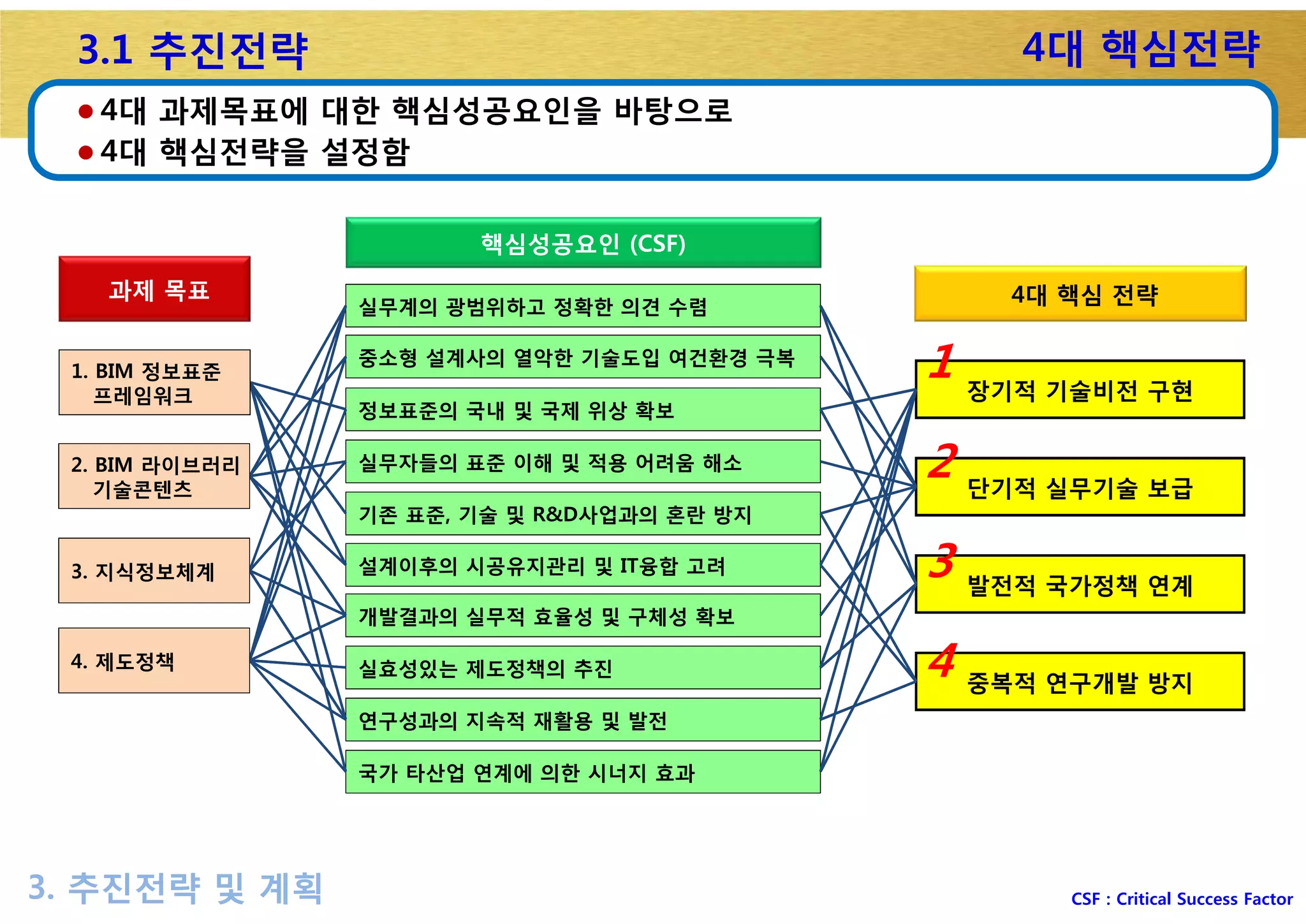 3.1 추진전략

4대 핵심전략

● 4대 과제목표에 대한 핵심성공요인을 바탕으로
● 4대 핵심전략을 설정함

과제 목표

1. BIM 정보표준 프레임워크

2. BIM 라이브러리 기술콘텐츠

3. 지식정보체계

4. 제도정책

핵심성공요인 (CSF)

실무계의 광범위하고 정확한 의견 수렴

중소형 설계사의 열악한 기술도입 여건환경 극복

정보표준의 국내 및 국제 위상 확보

실무자들의 표준 이해 및 적용 어려움 해소

기존 표준, 기술 및 R&D사업과의 혼란 방지

설계이후의 시공유지관리 및 IT융합 고려

개발결과의 실무적 효율성 및 구체성 확보

실효성있는 제도정책의 추진

연구성과의 지속적 재활용 및 발전

국가 타산업 연계에 의한 시너지 효과

4대 핵심 전략

1 장기적 기술비전 구현

2 단기적 실무기술 보급

3 발전적 국가정책 연계

4 중복적 연구개발 방지

3. 추진전략 및 계획

CSF : Critical Success Factor